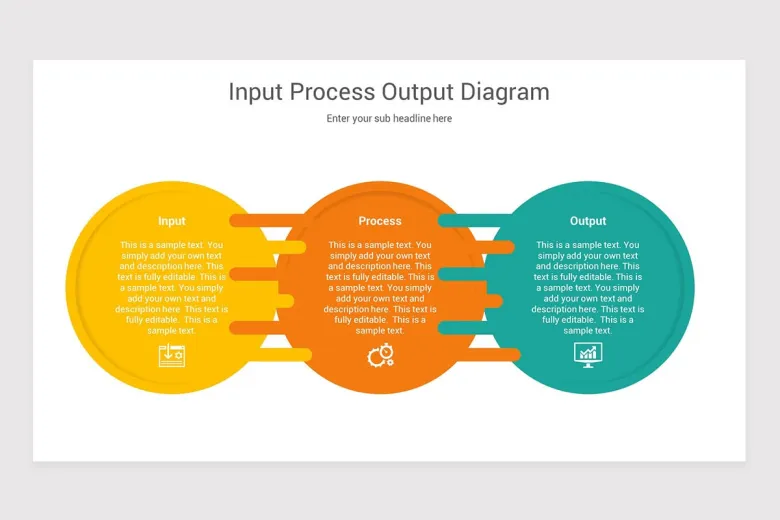 Input Process Output Diagram

Enter your sub headline here

Input

This is a sample text. You simply add your own text and description here. This text is fully editable. This is a sample text. You simply add your own text and description here. This text is fully editable. This is a sample text.

Process

This is a sample text. You simply add your own text and description here. This text is fully editable. This is a sample text. You simply add your own text and description here. This text is fully editable. This is a sample text.

Output

This is a sample text. You simply add your own text and description here. This text is fully editable. This is a sample text. You simply add your own text and description here. This text is fully editable. This is a sample text.